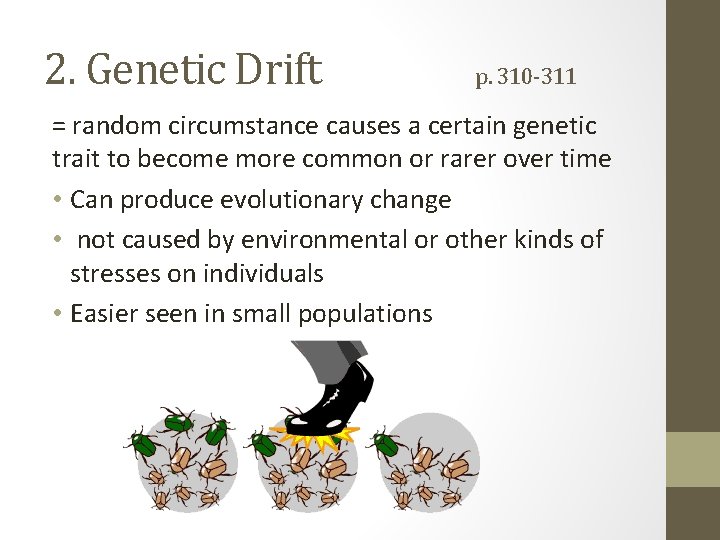 2. Genetic Drift p. 310-311

= random circumstance causes a certain genetic trait to become more common or rarer over time

• Can produce evolutionary change
• not caused by environmental or other kinds of stresses on individuals
• Easier seen in small populations